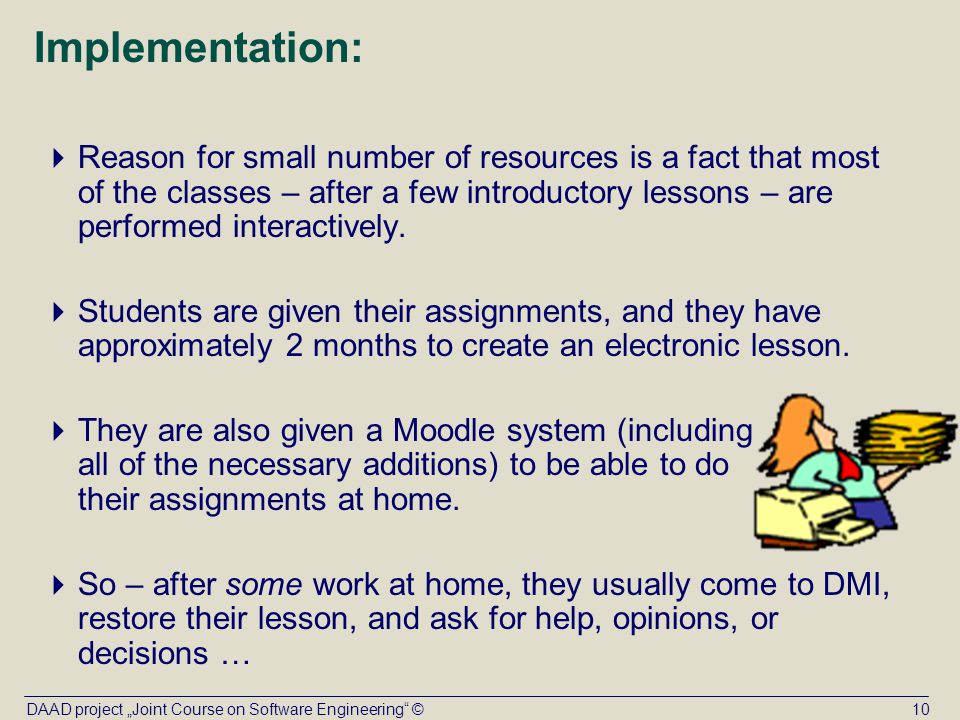 Implementation:

Reason for small number of resources is a fact that most of the classes – after a few introductory lessons – are performed interactively.

Students are given their assignments, and they have approximately 2 months to create an electronic lesson.

They are also given a Moodle system (including all of the necessary additions) to be able to do their assignments at home.

So – after some work at home, they usually come to DMI, restore their lesson, and ask for help, opinions, or decisions …

DAAD project „Joint Course on Software Engineering“ ©

10